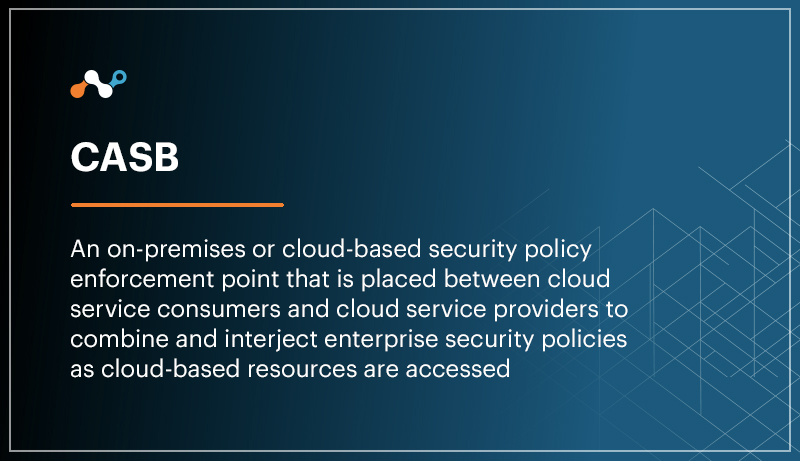 CASB

An on-premises or cloud-based security policy enforcement point that is placed between cloud service consumers and cloud service providers to combine and interject enterprise security policies as cloud-based resources are accessed